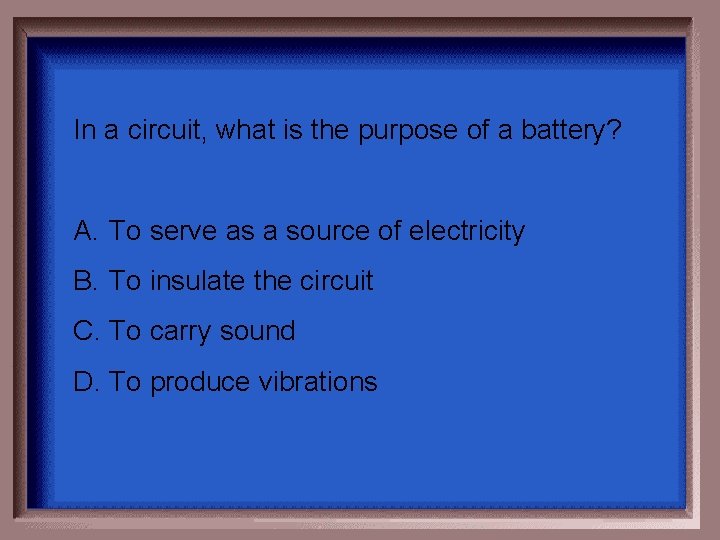 In a circuit, what is the purpose of a battery?

A. To serve as a source of electricity

B. To insulate the circuit

C. To carry sound

D. To produce vibrations